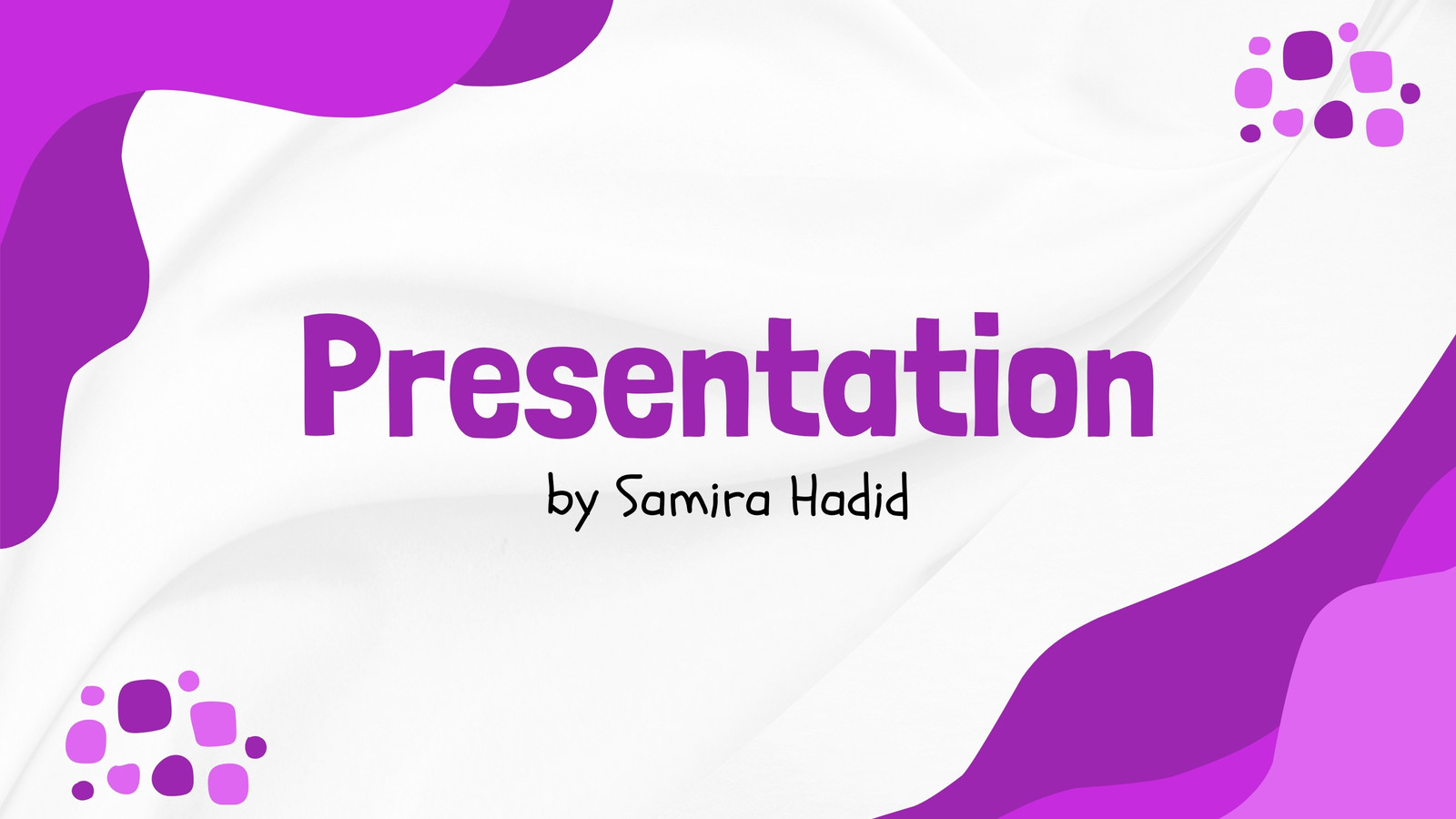 Presentation

by Samira Hadid